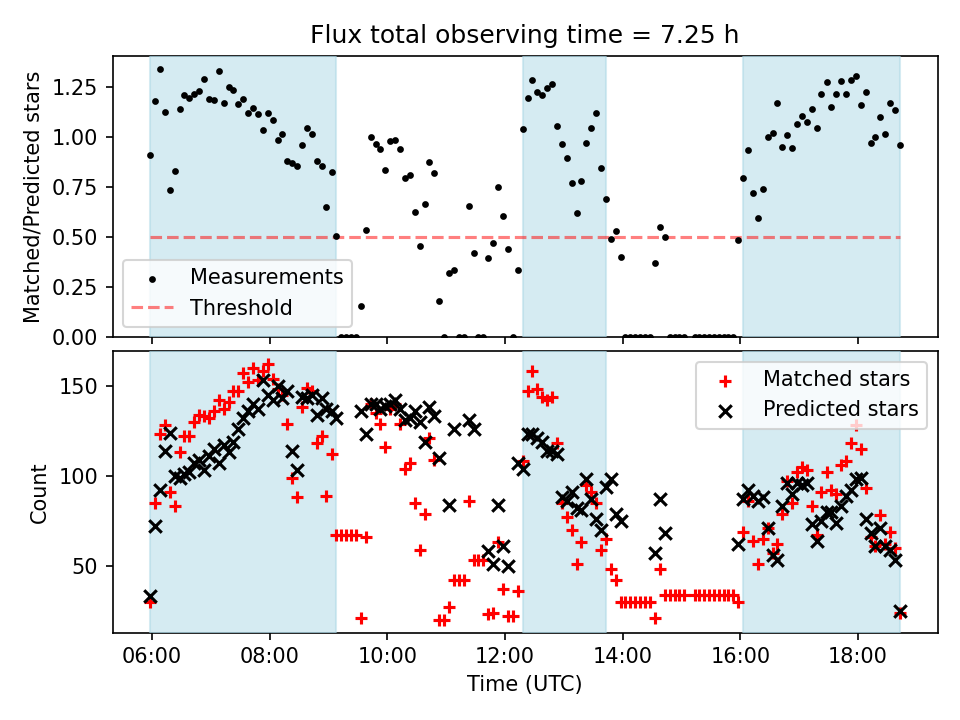 Flux total observing time = 7.25 h

Matched/Predicted stars

1.25
1.00
0.75
0.50
0.25
0.00

Measurements
Threshold

Count

150
100
50

Matched stars
Predicted stars

06:00
08:00
10:00
12:00
14:00
16:00
18:00

Time (UTC)